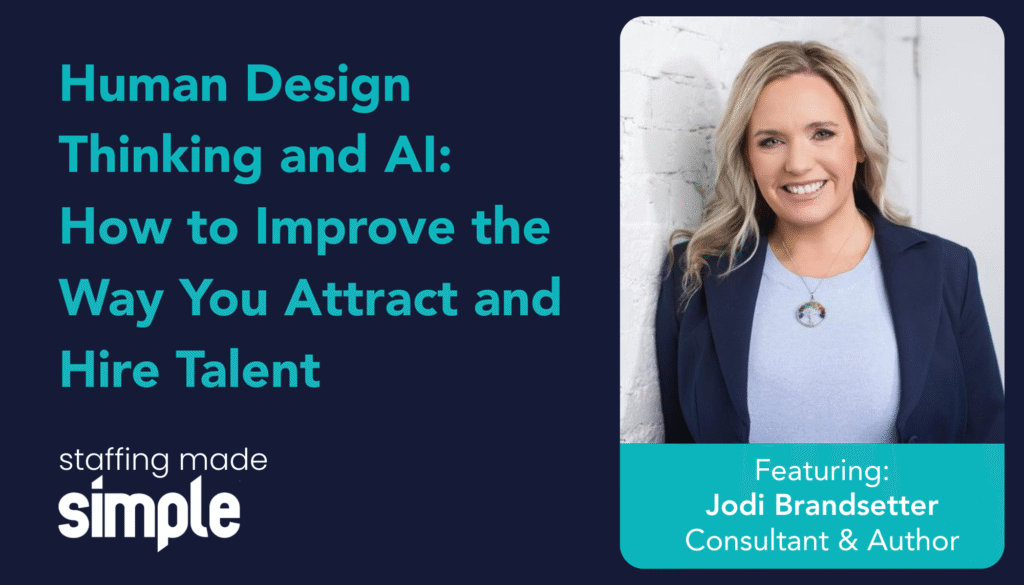 Human Design Thinking and AI: How to Improve the Way You Attract and Hire Talent

staffing made simple

Featuring:
Jodi Brandsetter
Consultant & Author